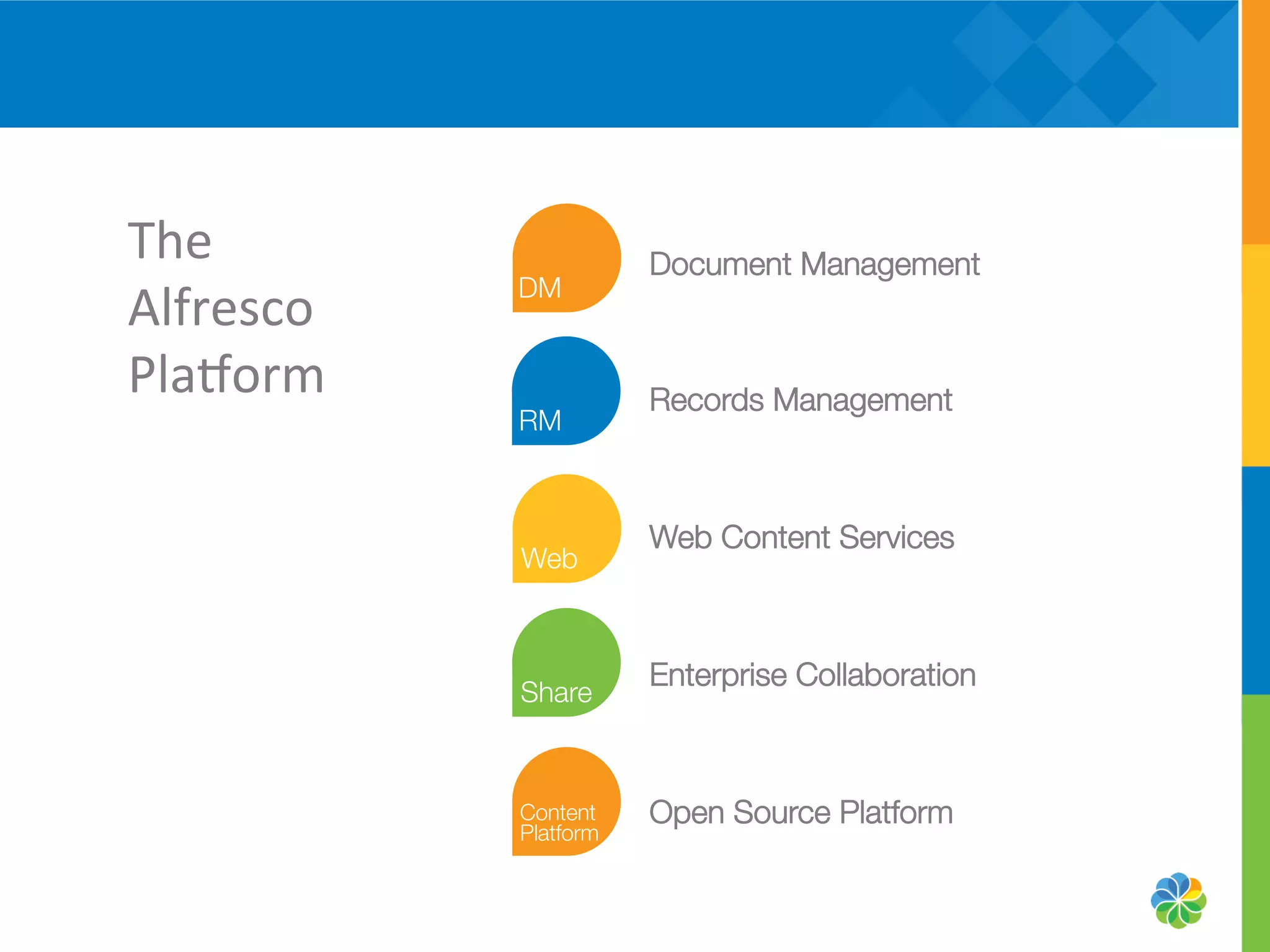 The Alfresco Platform

DM
Document Management

RM
Records Management

Web
Web Content Services

Share
Enterprise Collaboration

Content Platform
Open Source Platform